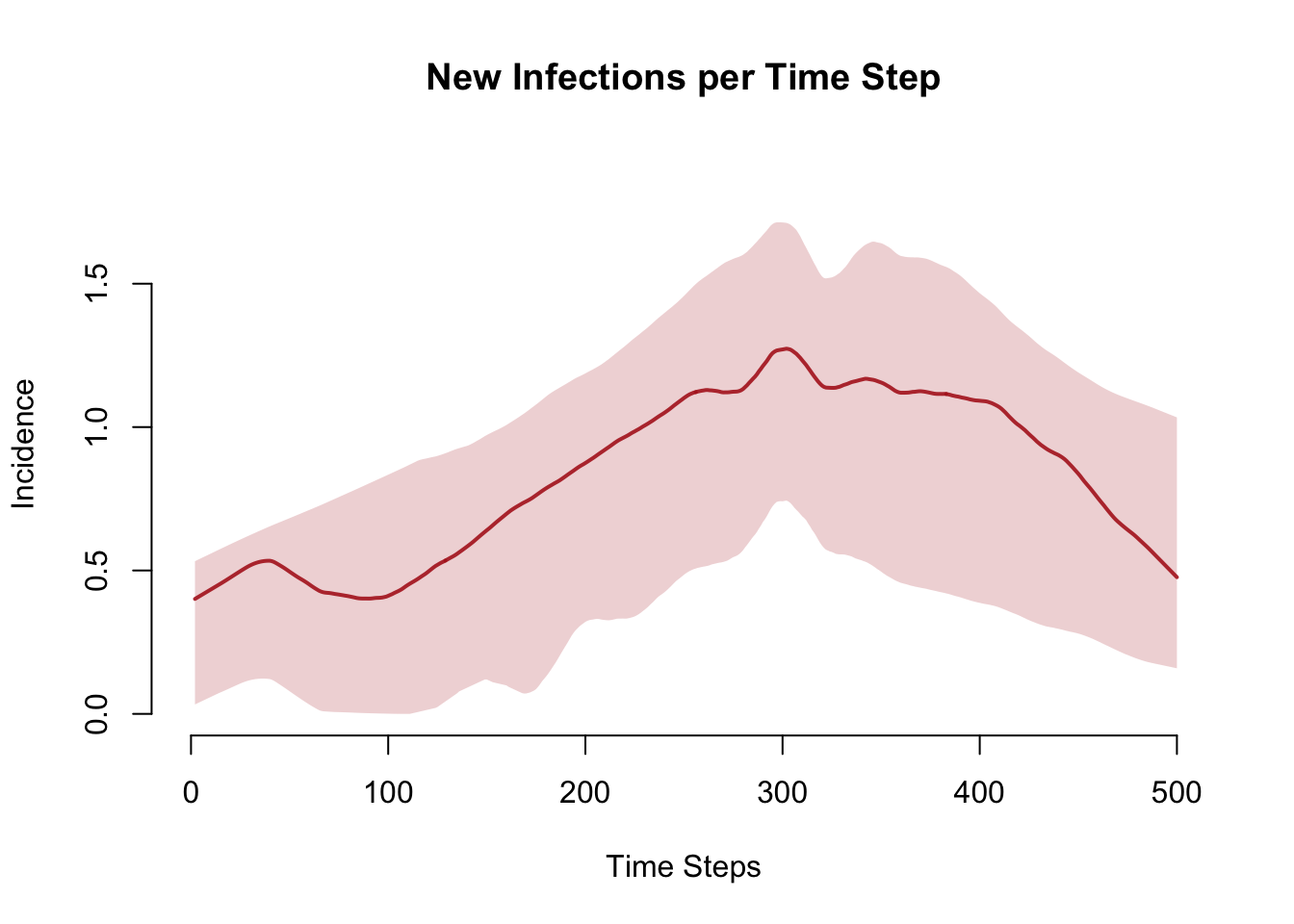 New Infections per Time Step

Incidence

1.5
1.0
0.5
0.0

0
100
200
300
400
500

Time Steps